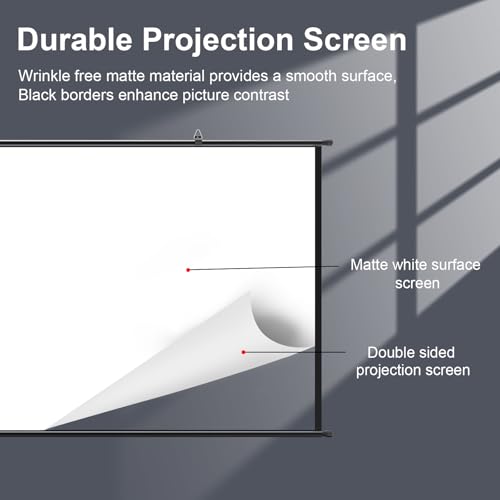 Durable Projection Screen

Wrinkle free matte material provides a smooth surface, Black borders enhance picture contrast

Matte white surface screen

Double sided projection screen